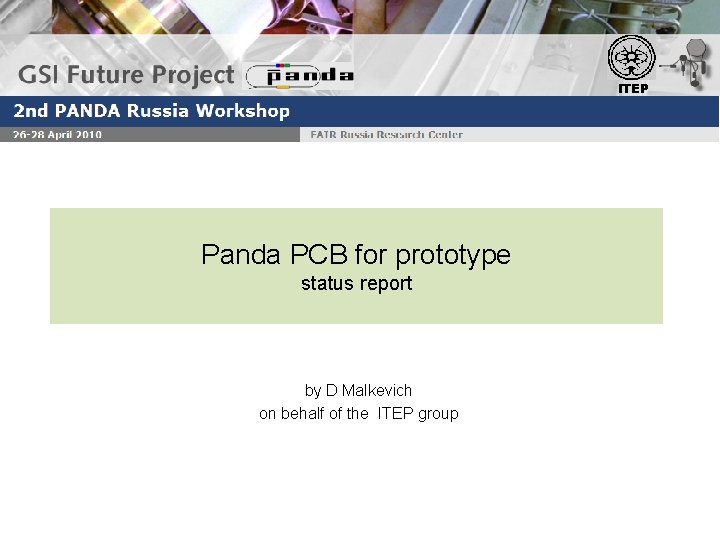 GSI Future Project panda

ITEP

2nd PANDA Russia Workshop

26-28 April 2010

FAIR Russia Research Center

Panda PCB for prototype
status report

by D Malkevich
on behalf of the ITEP group